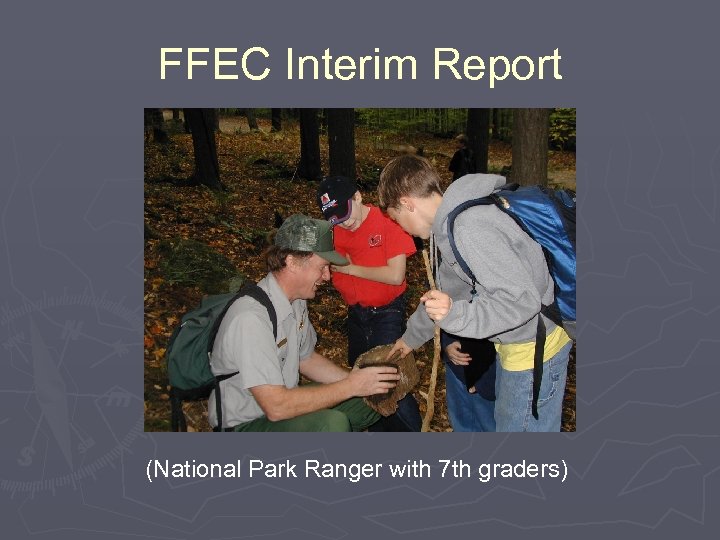 FFEC Interim Report

(National Park Ranger with 7th graders)